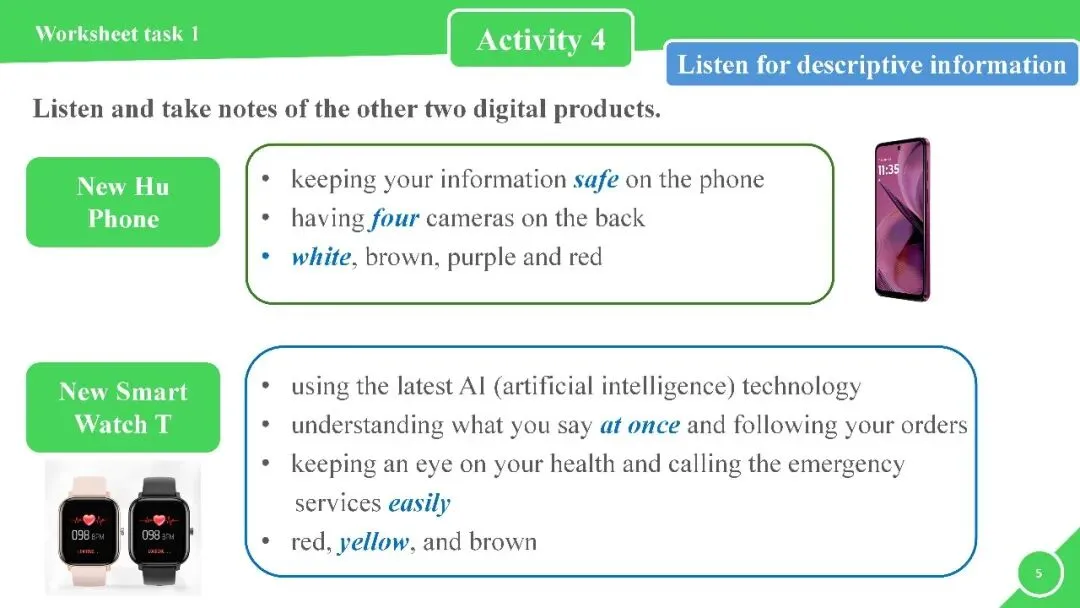 Worksheet task 1

Activity 4

Listen for descriptive information

Listen and take notes of the other two digital products.

New Hu Phone

• keeping your information safe on the phone
• having four cameras on the back
• white, brown, purple and red

New Smart Watch T

• using the latest AI (artificial intelligence) technology
• understanding what you say at once and following your orders
• keeping an eye on your health and calling the emergency services easily
• red, yellow, and brown

5